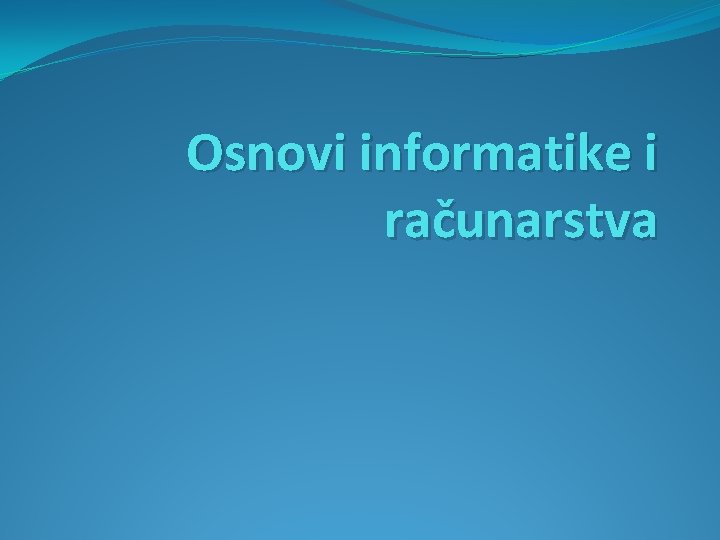 Osnovi informatike i računarstva